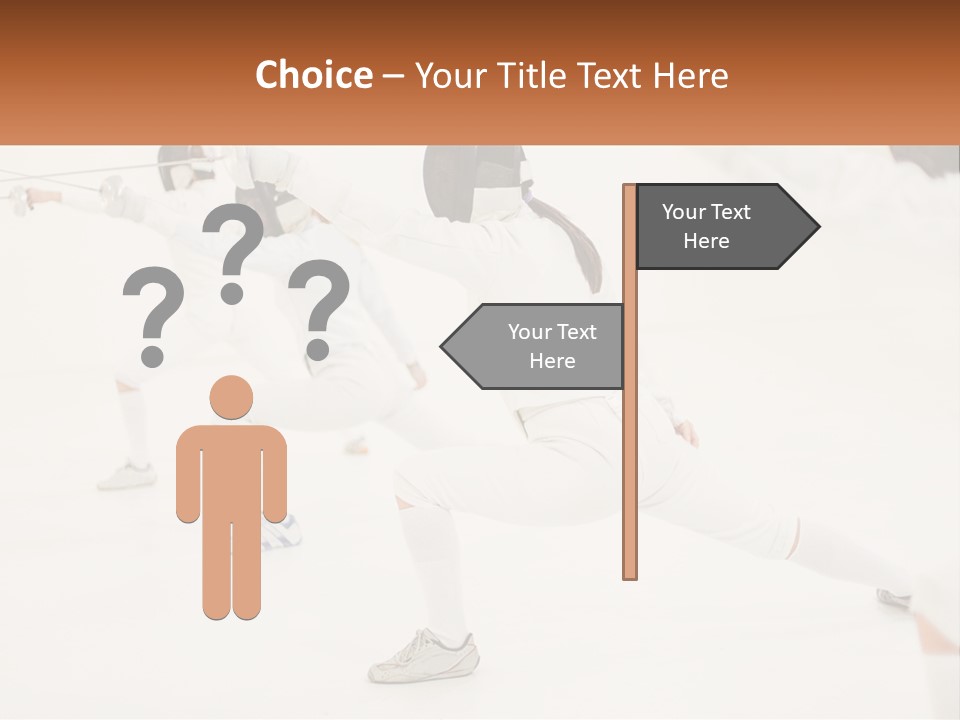 Choice – Your Title Text Here

? ? ?

Your Text Here

Your Text Here